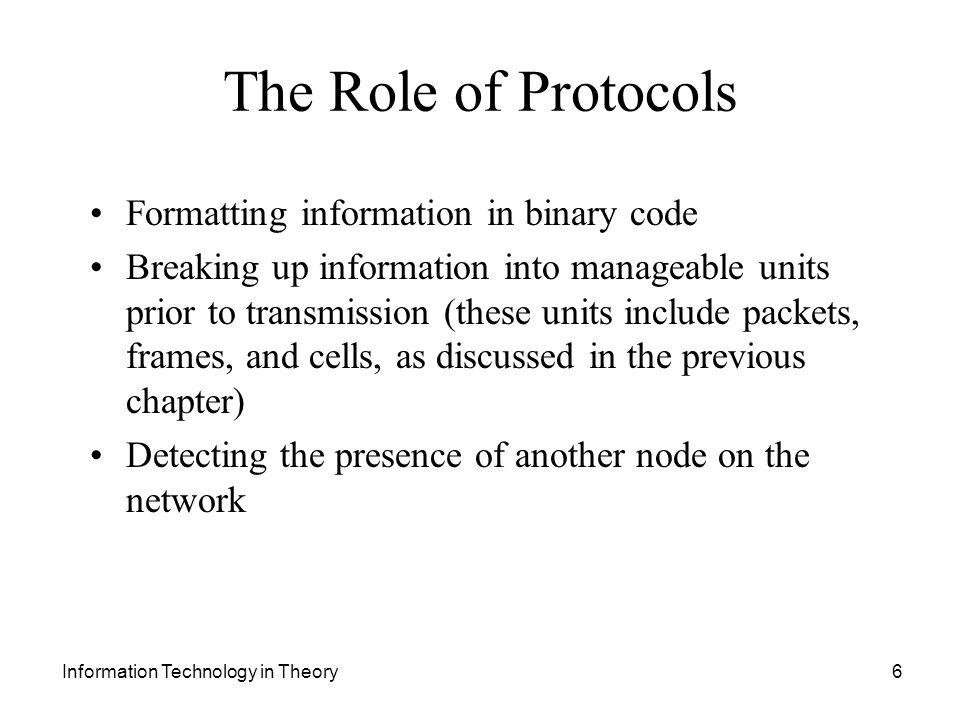 The Role of Protocols

• Formatting information in binary code
• Breaking up information into manageable units prior to transmission (these units include packets, frames, and cells, as discussed in the previous chapter)
• Detecting the presence of another node on the network

Information Technology in Theory

6